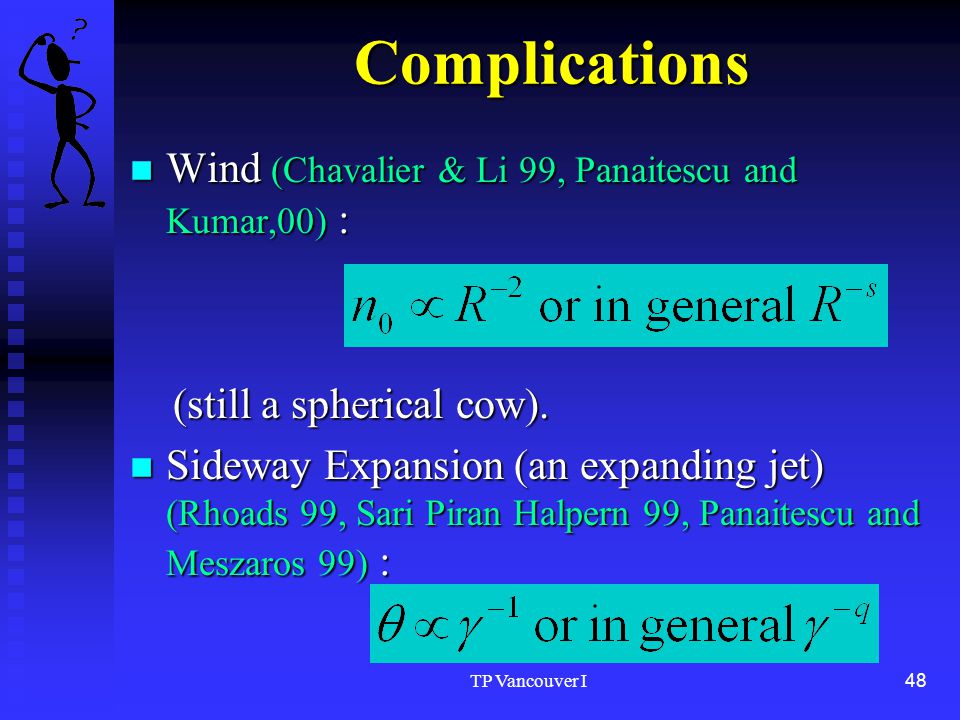 ?

Complications

Wind (Chavalier & Li 99, Panaitescu and Kumar,00) :

$n_0 \propto R^{-2}$ or in general $R^{-s}$

(still a spherical cow).

Sideway Expansion (an expanding jet) (Rhoads 99, Sari Piran Halpern 99, Panaitescu and Meszaros 99) :

$\theta \propto \gamma^{-1}$ or in general $\gamma^{-q}$

TP Vancouver I

48